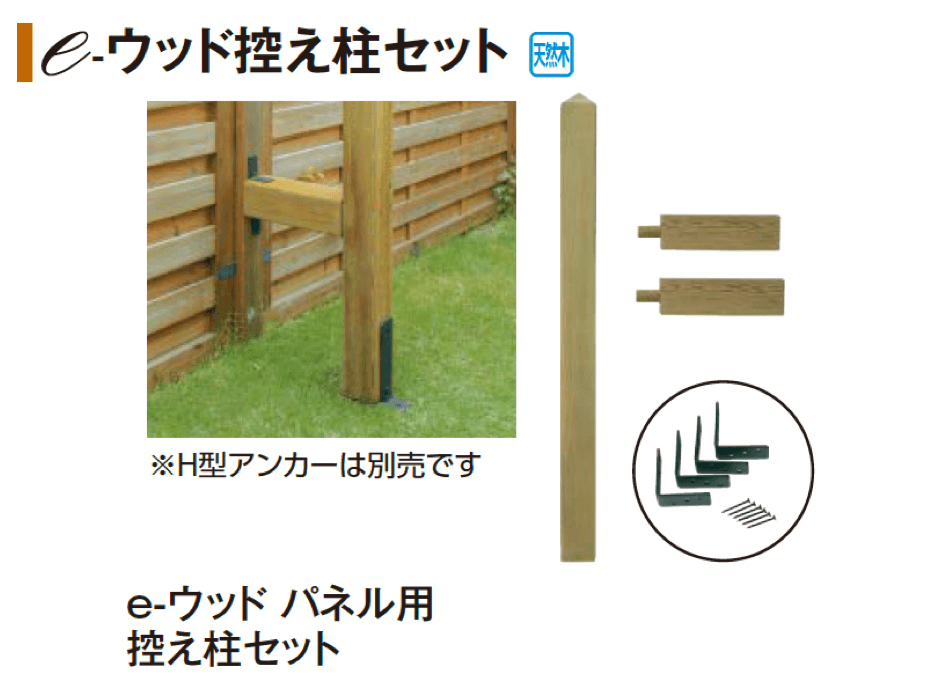 e-ウッド控え柱セット 天然木

※H型アンカーは別売です

e-ウッド パネル用
控え柱セット